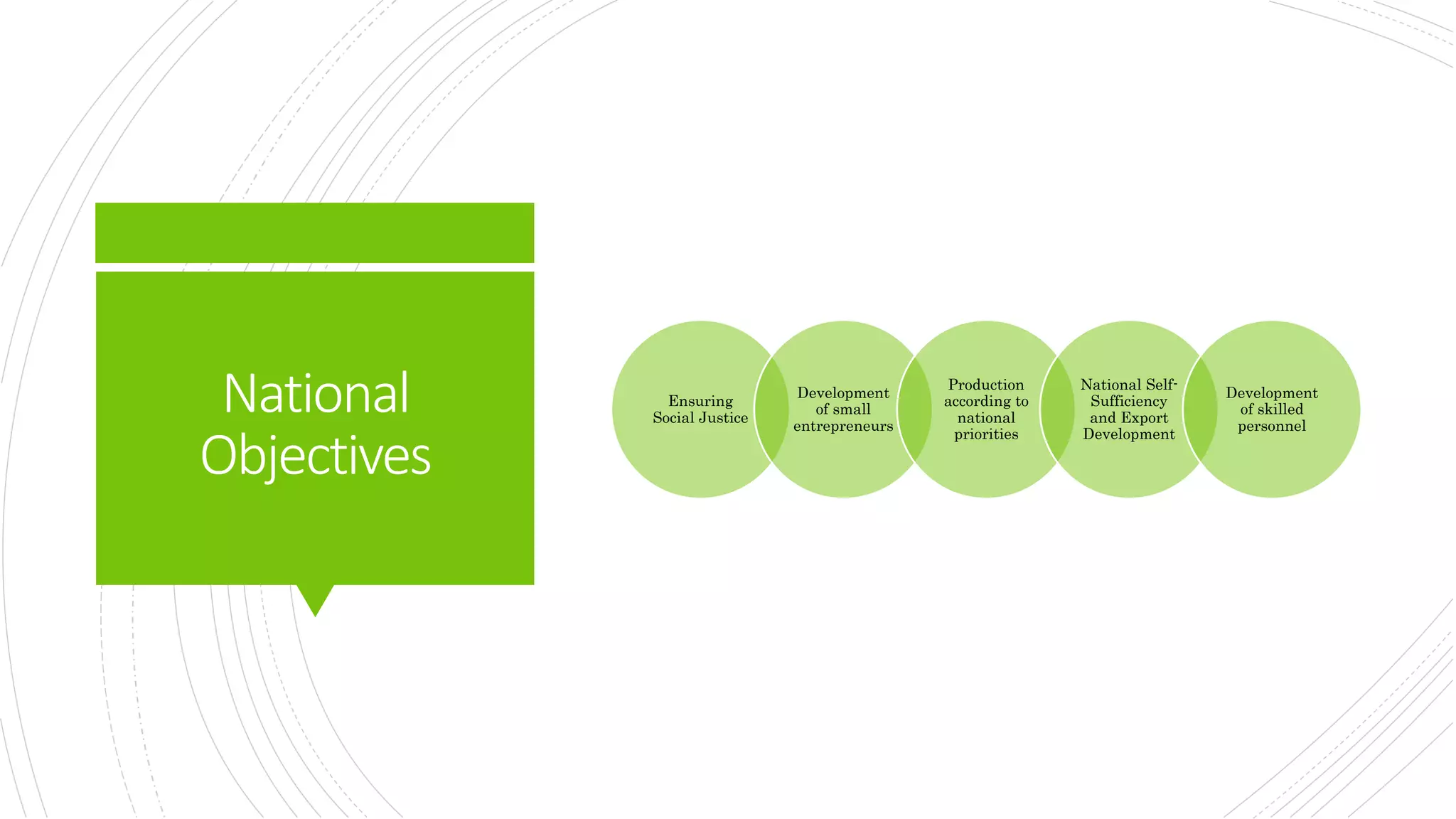 National Objectives

Ensuring Social Justice

Development of small entrepreneurs

Production according to national priorities

National Self-Sufficiency and Export Development

Development of skilled personnel